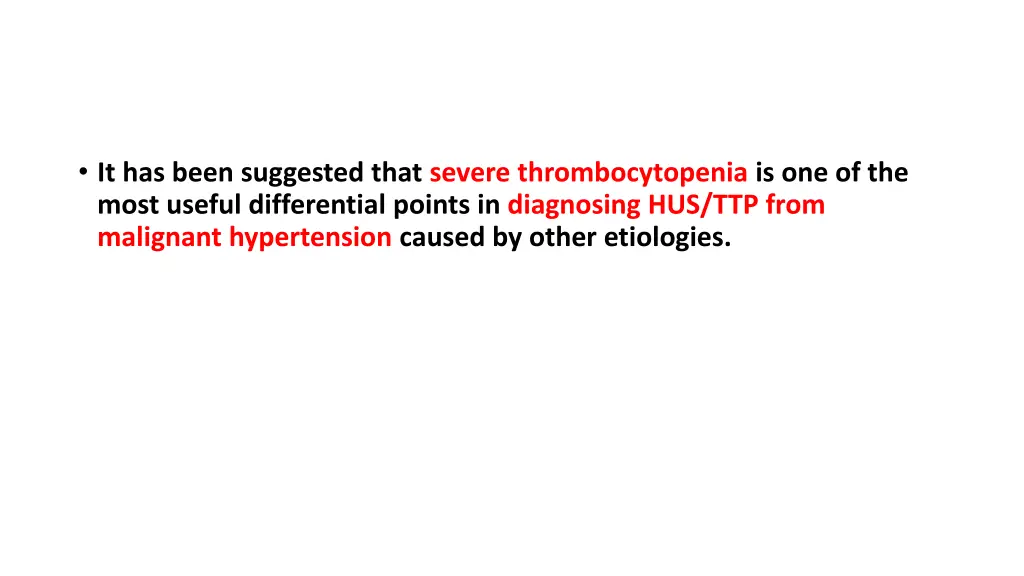 • It has been suggested that severe thrombocytopenia is one of the most useful differential points in diagnosing HUS/TTP from malignant hypertension caused by other etiologies.